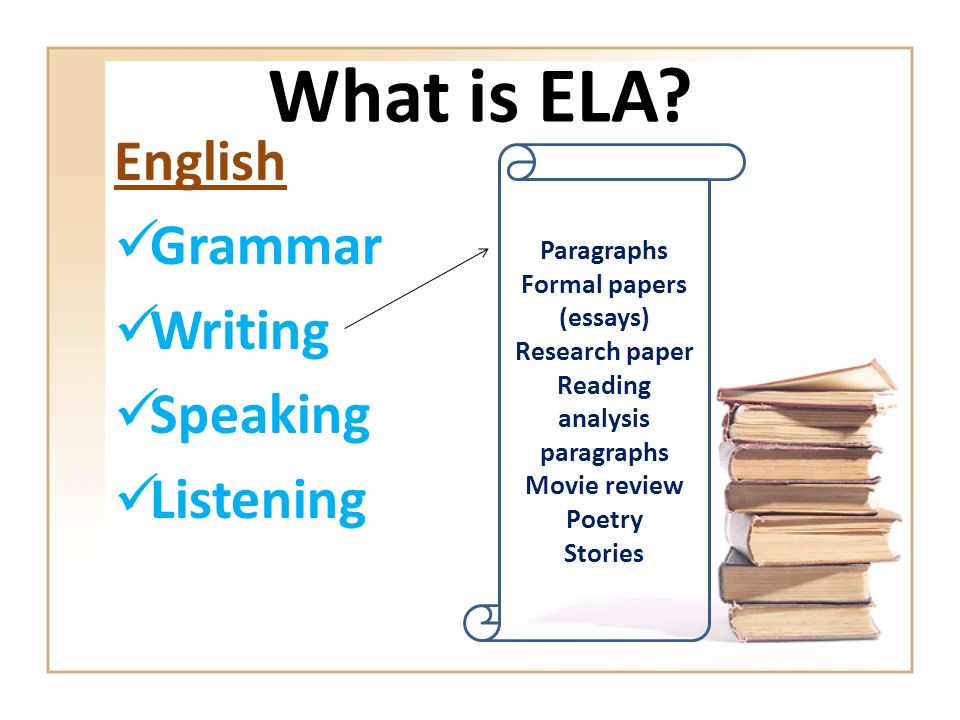 What is ELA?

English

✓Grammar

✓Writing

✓Speaking

✓Listening

Paragraphs
Formal papers (essays)
Research paper
Reading analysis paragraphs
Movie review
Poetry
Stories